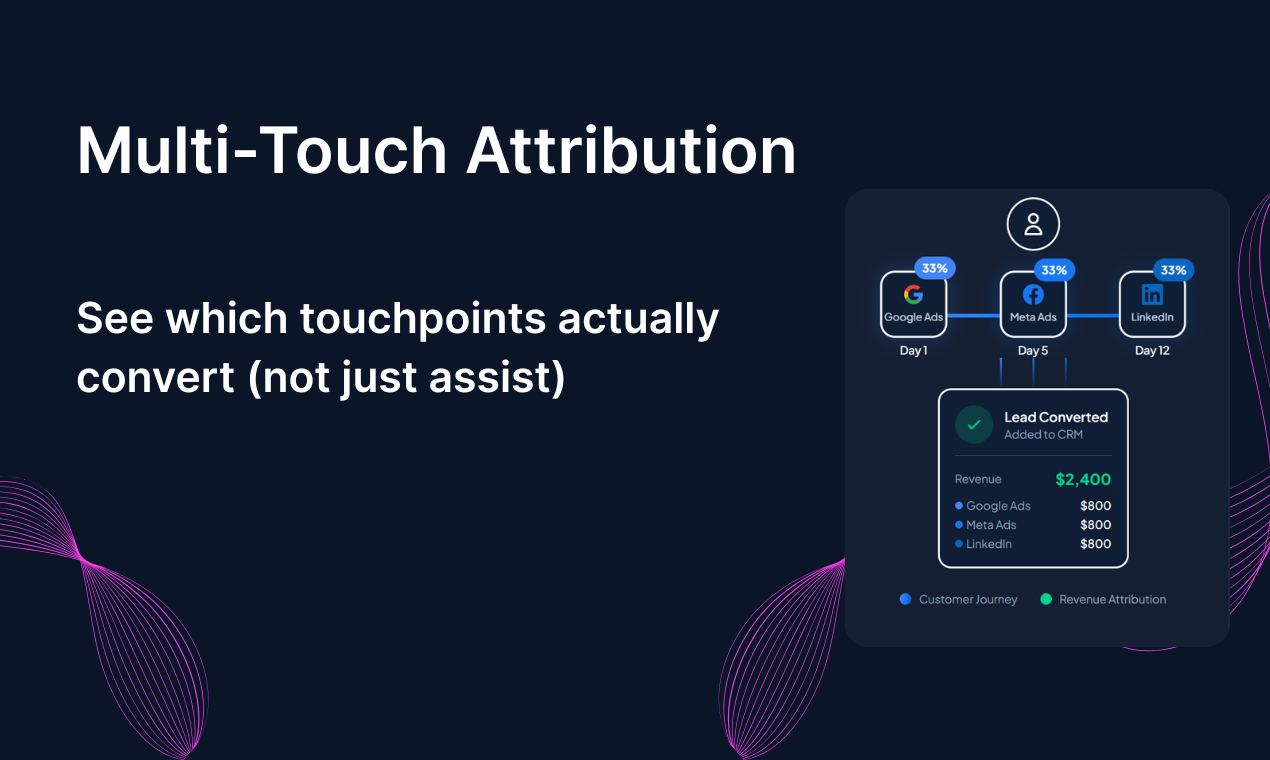 Multi-Touch Attribution

See which touchpoints actually convert (not just assist)

33%
Google Ads
Day 1

33%
Meta Ads
Day 5

33%
LinkedIn
Day 12

Lead Converted
Added to CRM

Revenue $2,400
Google Ads $800
Meta Ads $800
LinkedIn $800

Customer Journey
Revenue Attribution